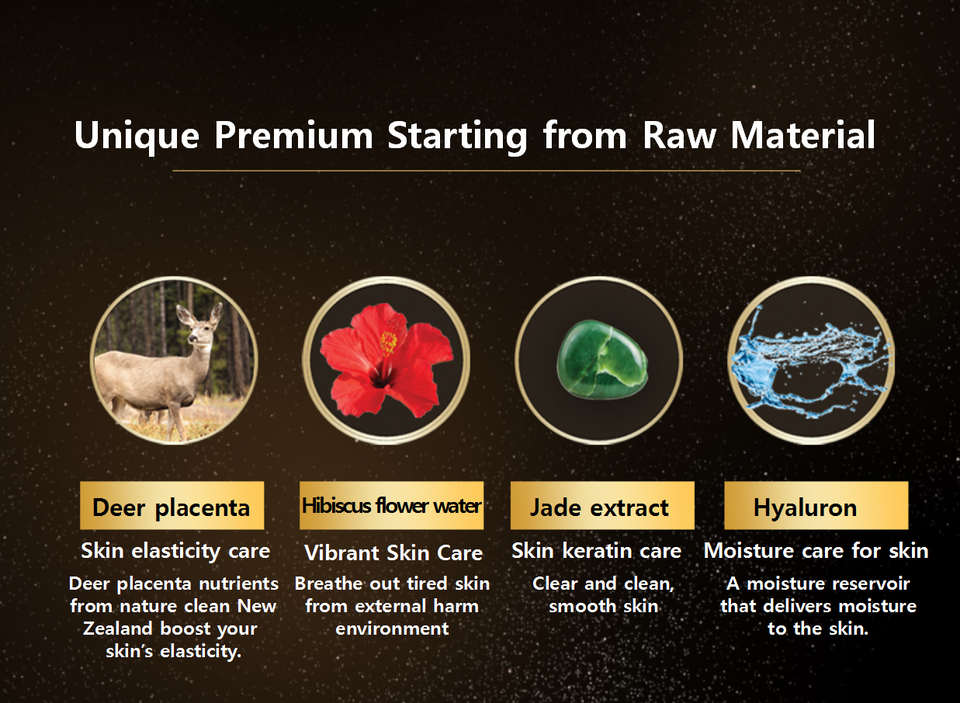 Unique Premium Starting from Raw Material

Deer placenta
Skin elasticity care
Deer placenta nutrients from nature clean New Zealand boost your skin's elasticity.

Hibiscus flower water
Vibrant Skin Care
Breathe out tired skin from external harm environment

Jade extract
Skin keratin care
Clear and clean, smooth skin

Hyaluron
Moisture care for skin
A moisture reservoir that delivers moisture to the skin.